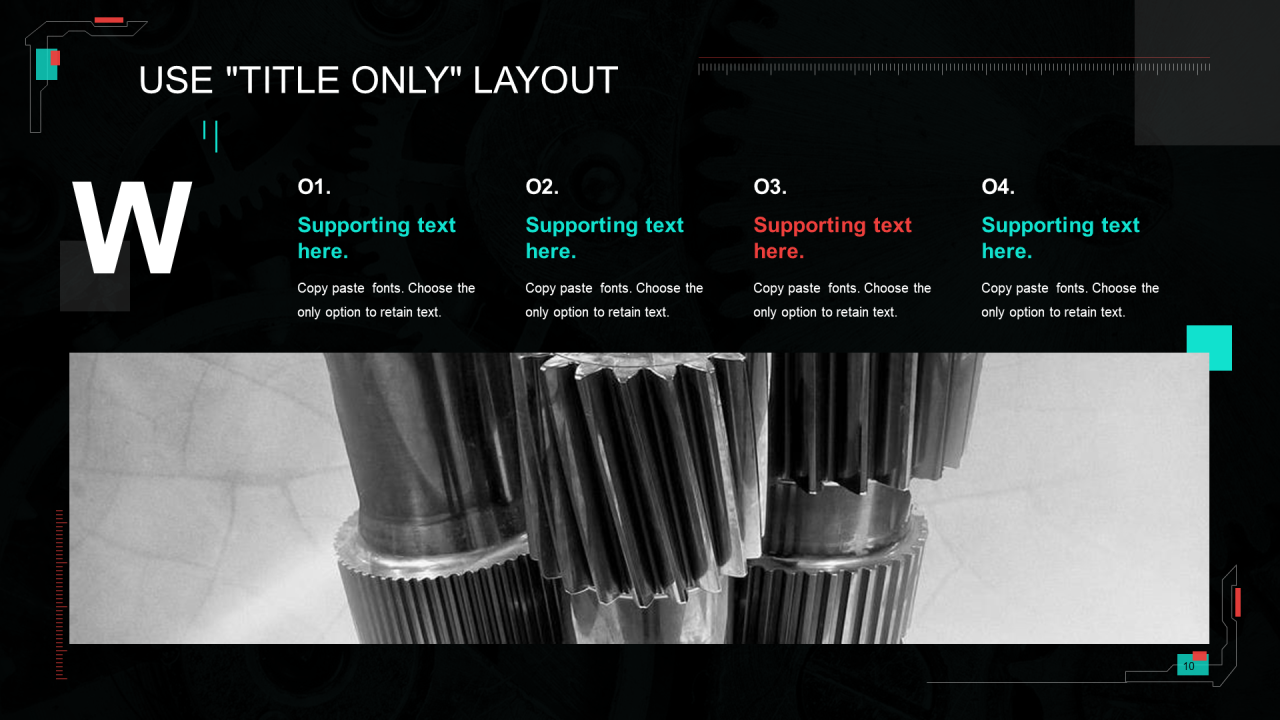 USE "TITLE ONLY" LAYOUT

W

O1.
Supporting text here.
Copy paste fonts. Choose the only option to retain text.

O2.
Supporting text here.
Copy paste fonts. Choose the only option to retain text.

O3.
Supporting text here.
Copy paste fonts. Choose the only option to retain text.

O4.
Supporting text here.
Copy paste fonts. Choose the only option to retain text.

10